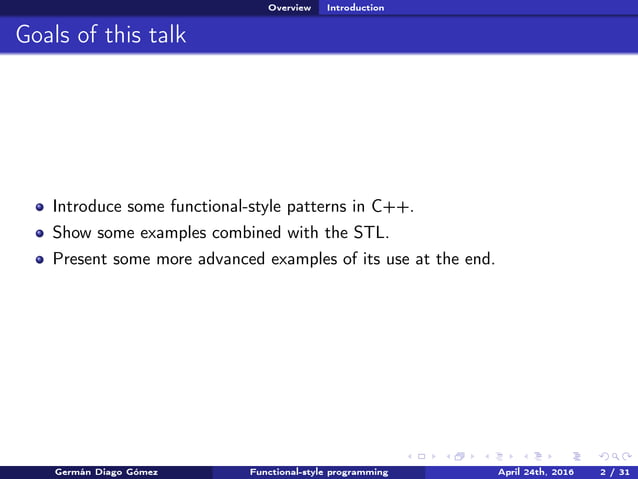 Overview Introduction

Goals of this talk

- Introduce some functional-style patterns in C++.
- Show some examples combined with the STL.
- Present some more advanced examples of its use at the end.

Germán Diago Gómez Functional-style programming April 24th, 2016 2 / 31